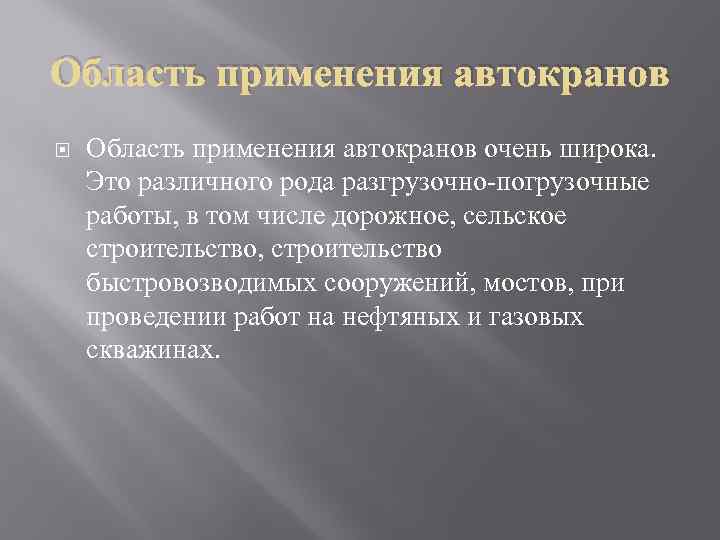 Область применения автокранов

Область применения автокранов очень широка. Это различного рода разгрузочно-погрузочные работы, в том числе дорожное, сельское строительство, строительство быстровозводимых сооружений, мостов, при проведении работ на нефтяных и газовых скважинах.